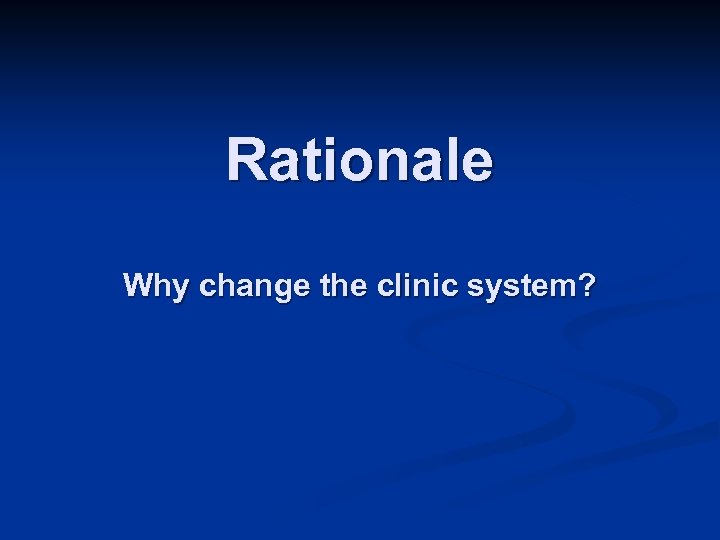 Rationale

Why change the clinic system?